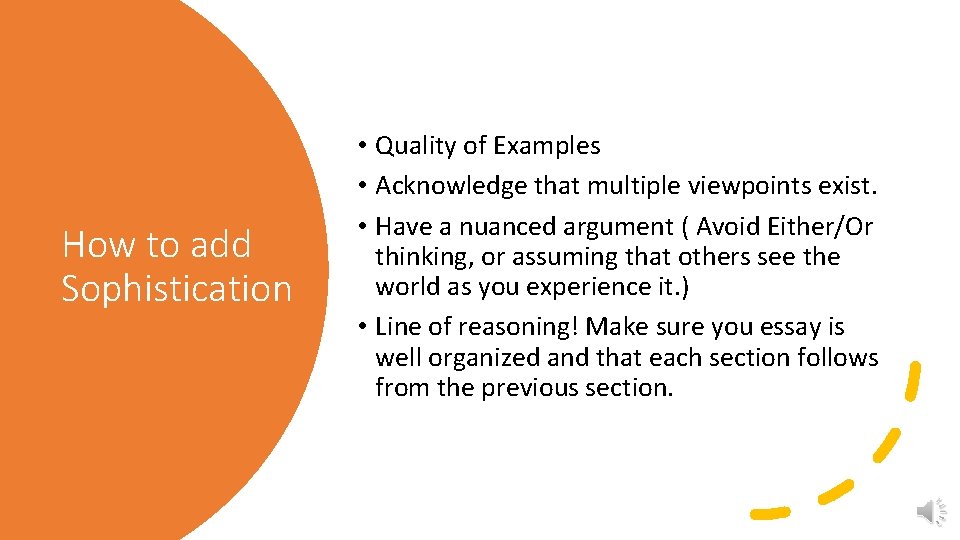 How to add Sophistication

• Quality of Examples
• Acknowledge that multiple viewpoints exist.
• Have a nuanced argument ( Avoid Either/Or thinking, or assuming that others see the world as you experience it.)
• Line of reasoning! Make sure you essay is well organized and that each section follows from the previous section.